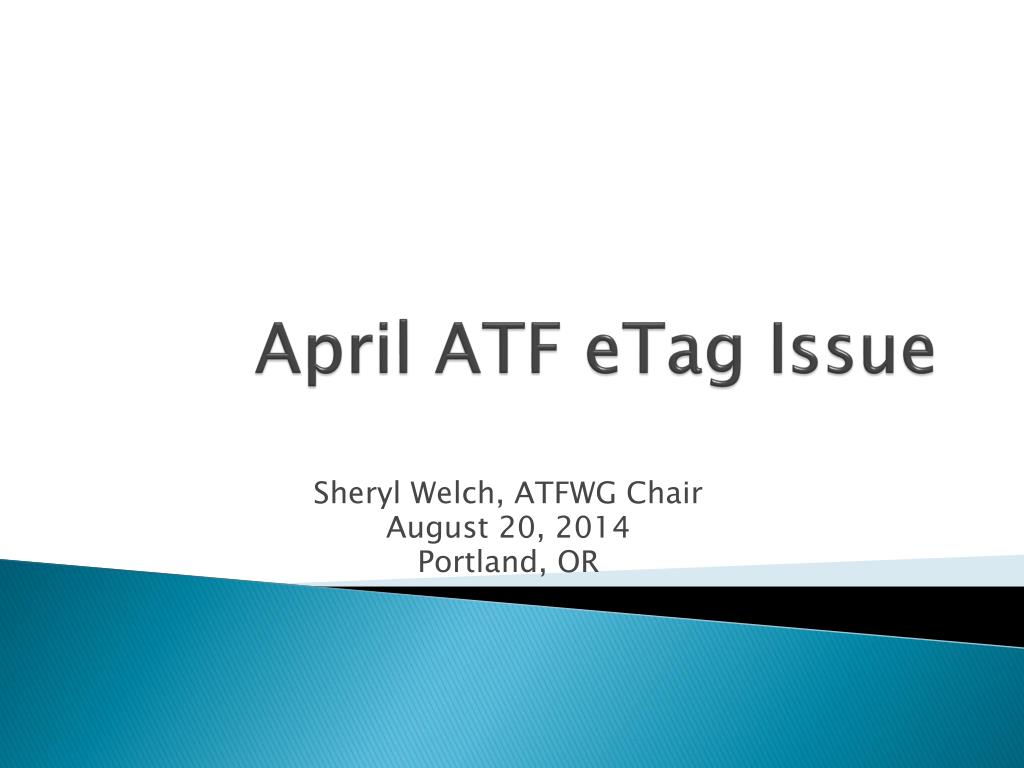 April ATF eTag Issue

Sheryl Welch, ATFWG Chair
August 20, 2014
Portland, OR